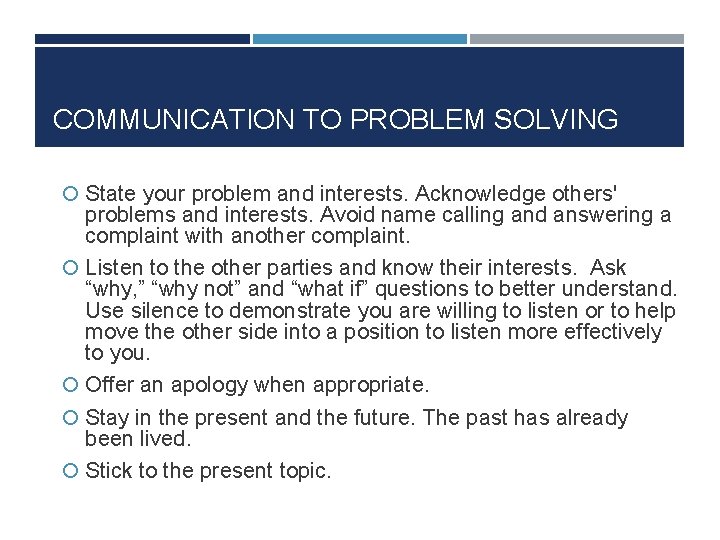 COMMUNICATION TO PROBLEM SOLVING

State your problem and interests. Acknowledge others' problems and interests. Avoid name calling and answering a complaint with another complaint.

Listen to the other parties and know their interests. Ask “why,” “why not” and “what if” questions to better understand. Use silence to demonstrate you are willing to listen or to help move the other side into a position to listen more effectively to you.

Offer an apology when appropriate.

Stay in the present and the future. The past has already been lived.

Stick to the present topic.